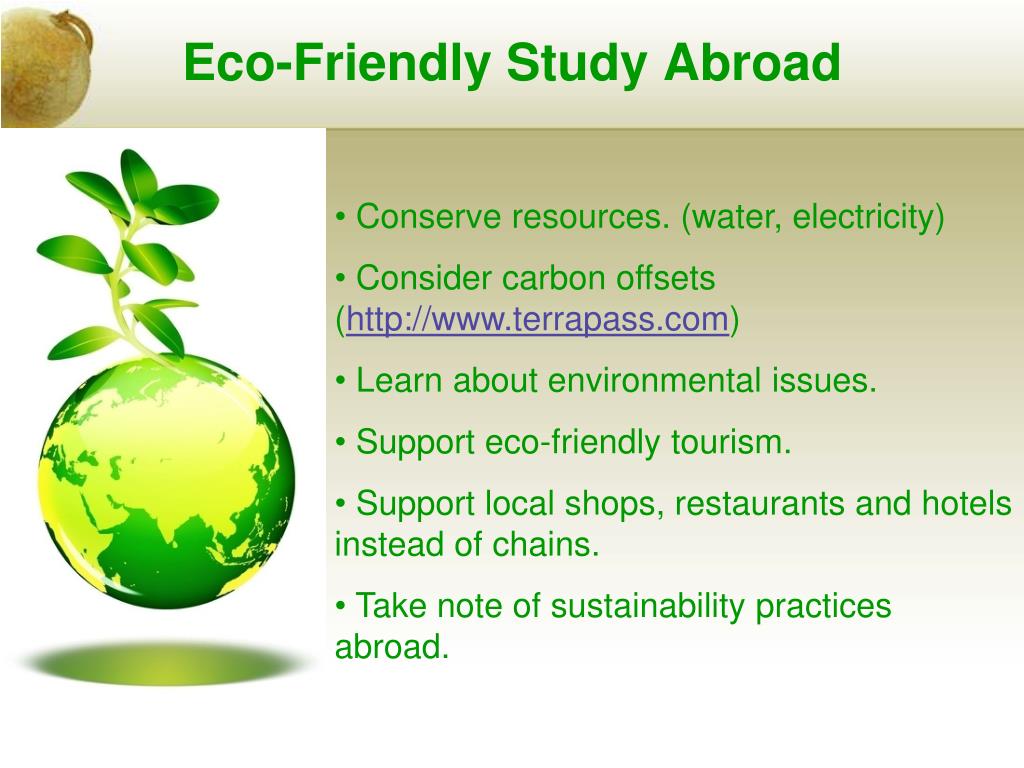 Eco-Friendly Study Abroad

• Conserve resources. (water, electricity)

• Consider carbon offsets (http://www.terrapass.com)

• Learn about environmental issues.

• Support eco-friendly tourism.

• Support local shops, restaurants and hotels instead of chains.

• Take note of sustainability practices abroad.